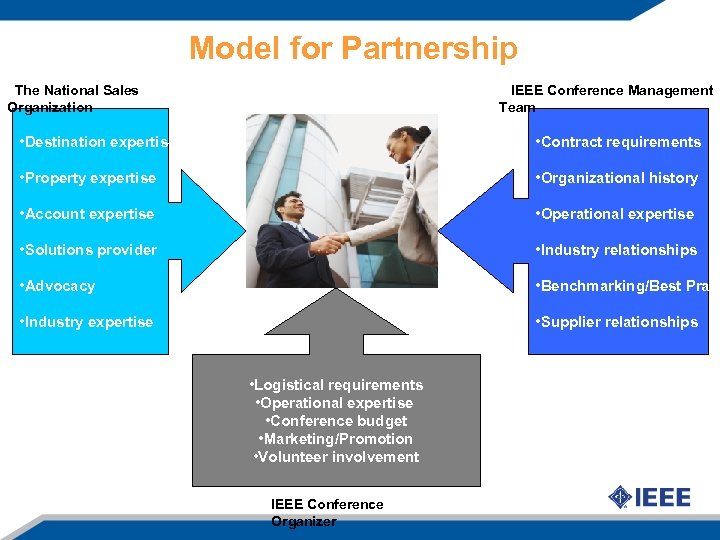 Model for Partnership

The National Sales Organization

•Destination expertis
•Property expertise
•Account expertise
•Solutions provider
•Advocacy
•Industry expertise

IEEE Conference Management Team

•Contract requirements
•Organizational history
•Operational expertise
•Industry relationships
•Benchmarking/Best Pra
•Supplier relationships

•Logistical requirements
•Operational expertise
•Conference budget
•Marketing/Promotion
•Volunteer involvement

IEEE Conference Organizer

IEEE